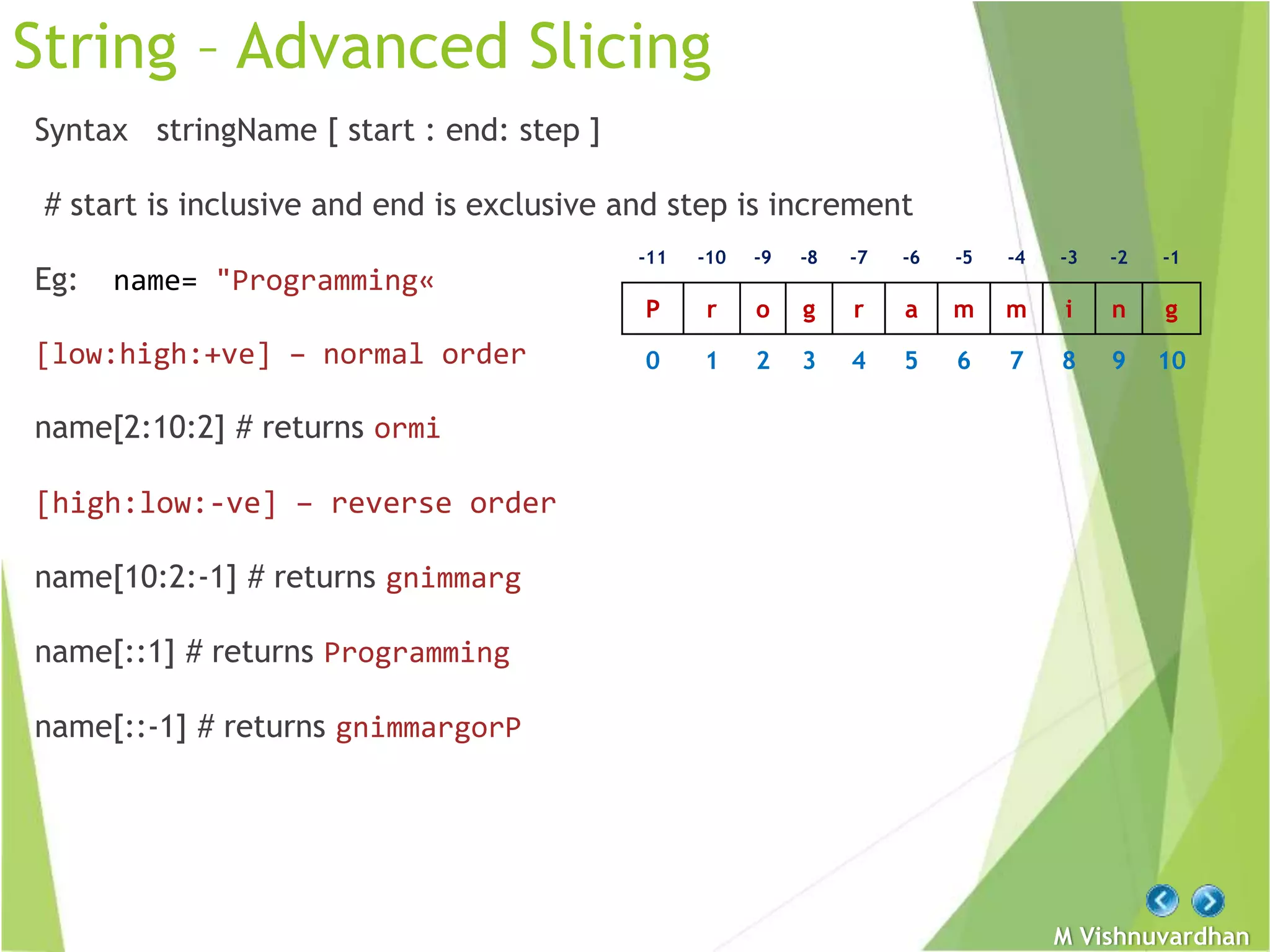 String – Advanced Slicing

Syntax stringName [ start : end: step ]

# start is inclusive and end is exclusive and step is increment

Eg: name= "Programming«

[low:high:+ve] – normal order

name[2:10:2] # returns ormi

[high:low:-ve] – reverse order

name[10:2:-1] # returns gnimmarg

name[::1] # returns Programming

name[::-1] # returns gnimmargorP

| -11 | -10 | -9 | -8 | -7 | -6 | -5 | -4 | -3 | -2 | -1 |
|---|---|---|---|---|---|---|---|---|---|---|
| P | r | o | g | r | a | m | m | i | n | g |
| 0 | 1 | 2 | 3 | 4 | 5 | 6 | 7 | 8 | 9 | 10 |

M Vishnuvardhan